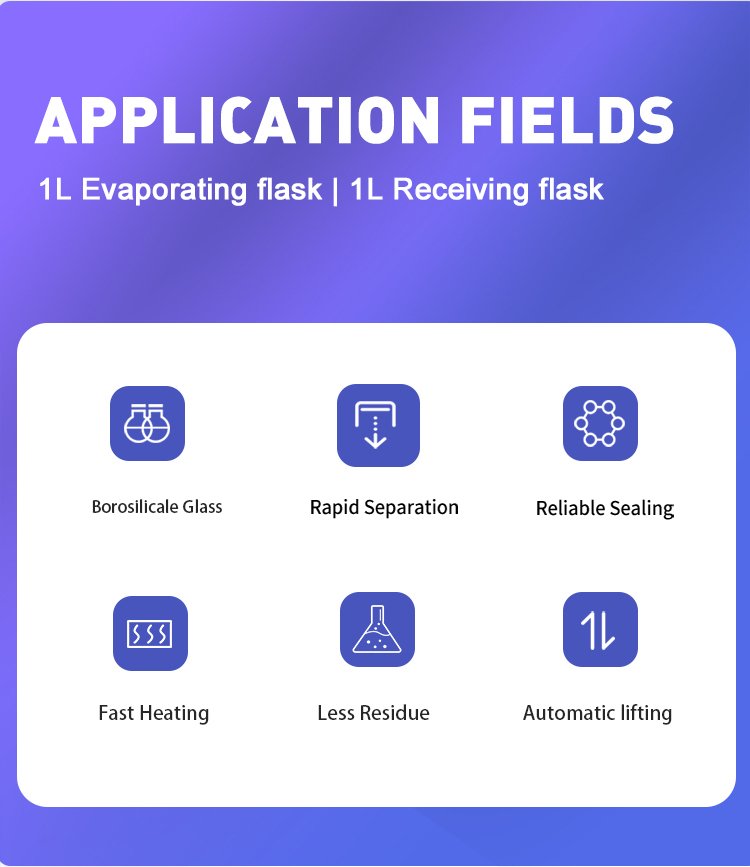 APPLICATION FIELDS

1L Evaporating flask | 1L Receiving flask

Borosilicale Glass

Rapid Separation

Reliable Sealing

Fast Heating

Less Residue

Automatic lifting